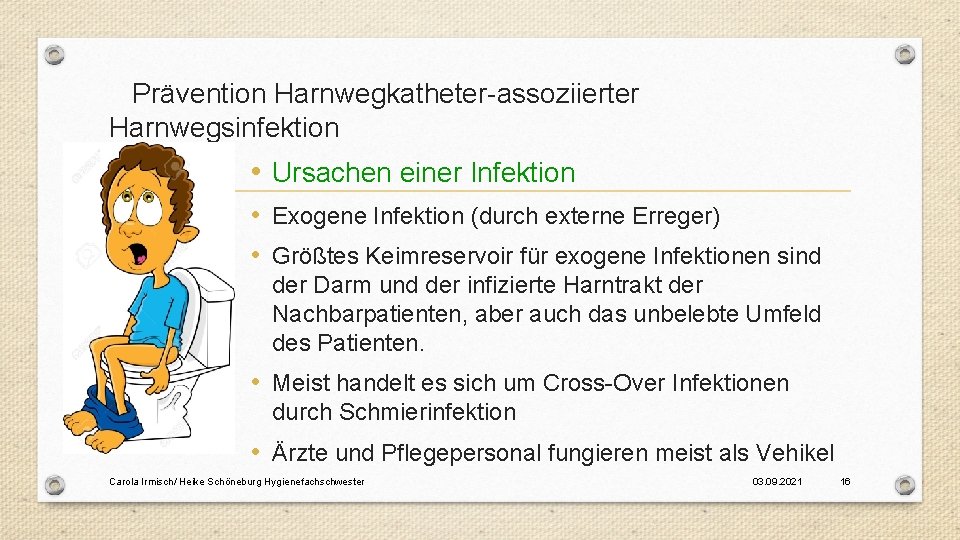 Prävention Harnwegkatheter-assoziierter Harnwegsinfektion

• Ursachen einer Infektion

• Exogene Infektion (durch externe Erreger)

• Größtes Keimreservoir für exogene Infektionen sind der Darm und der infizierte Harntrakt der Nachbarpatienten, aber auch das unbelebte Umfeld des Patienten.

• Meist handelt es sich um Cross-Over Infektionen durch Schmierinfektion

• Ärzte und Pflegepersonal fungieren meist als Vehikel

Carola Irmisch/ Heike Schöneburg Hygienefachschwester

03.09.2021

16